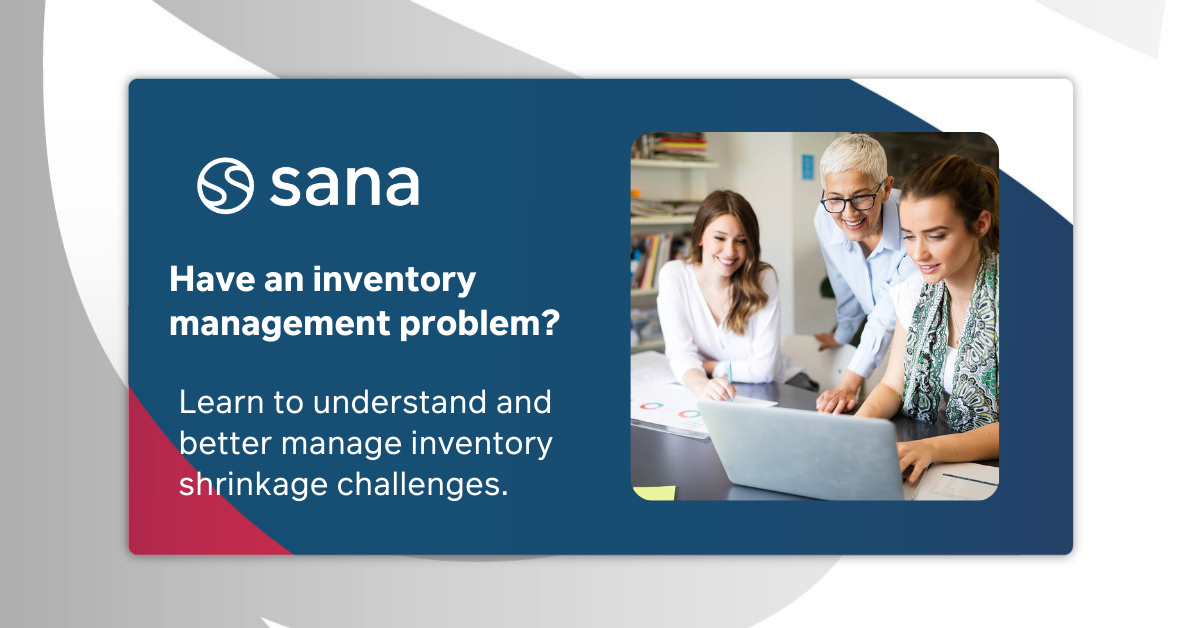 sana

Have an inventory management problem?

Learn to understand and better manage inventory shrinkage challenges.